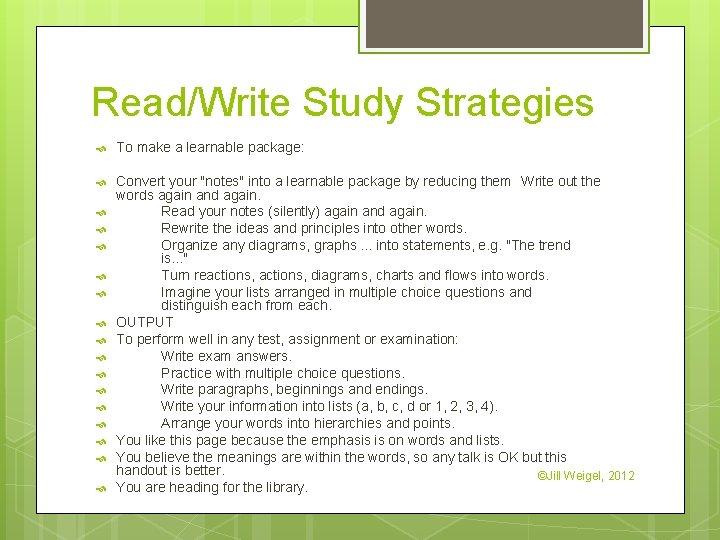 Read/Write Study Strategies

To make a learnable package:

Convert your "notes" into a learnable package by reducing them Write out the words again and again.

Read your notes (silently) again and again.

Rewrite the ideas and principles into other words.

Organize any diagrams, graphs ... into statements, e.g. "The trend is..."

Turn reactions, actions, diagrams, charts and flows into words.

Imagine your lists arranged in multiple choice questions and distinguish each from each.

OUTPUT

To perform well in any test, assignment or examination:

Write exam answers.

Practice with multiple choice questions.

Write paragraphs, beginnings and endings.

Write your information into lists (a, b, c, d or 1, 2, 3, 4).

Arrange your words into hierarchies and points.

You like this page because the emphasis is on words and lists.

You believe the meanings are within the words, so any talk is OK but this handout is better.

You are heading for the library.

©Jill Weigel, 2012